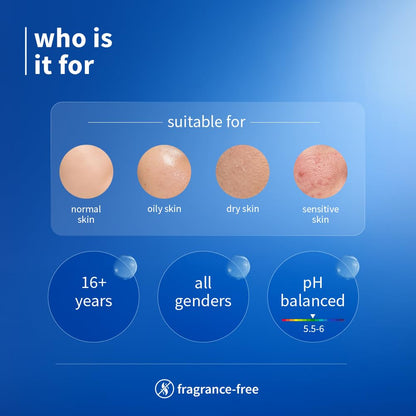 who is it for

suitable for

normal skin

oily skin

dry skin

sensitive skin

16+ years

all genders

pH balanced

5.5-6

fragrance-free